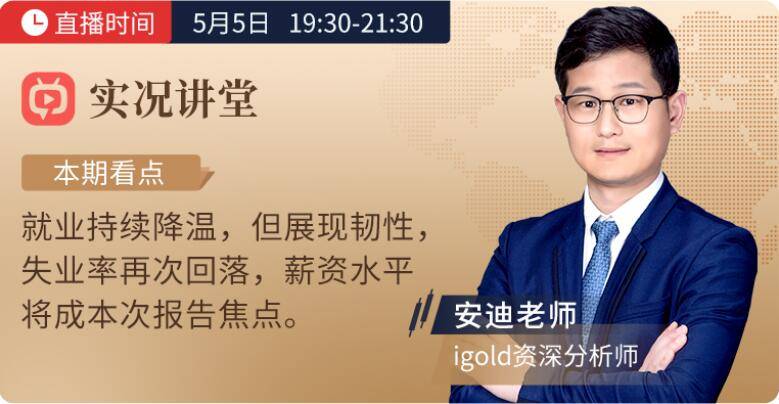 直播时间 5月5日 19:30-21:30

实况讲堂

本期看点

就业持续降温，但展现韧性，失业率再次回落，薪资水平将成本次报告焦点。

安迪老师
igold资深分析师